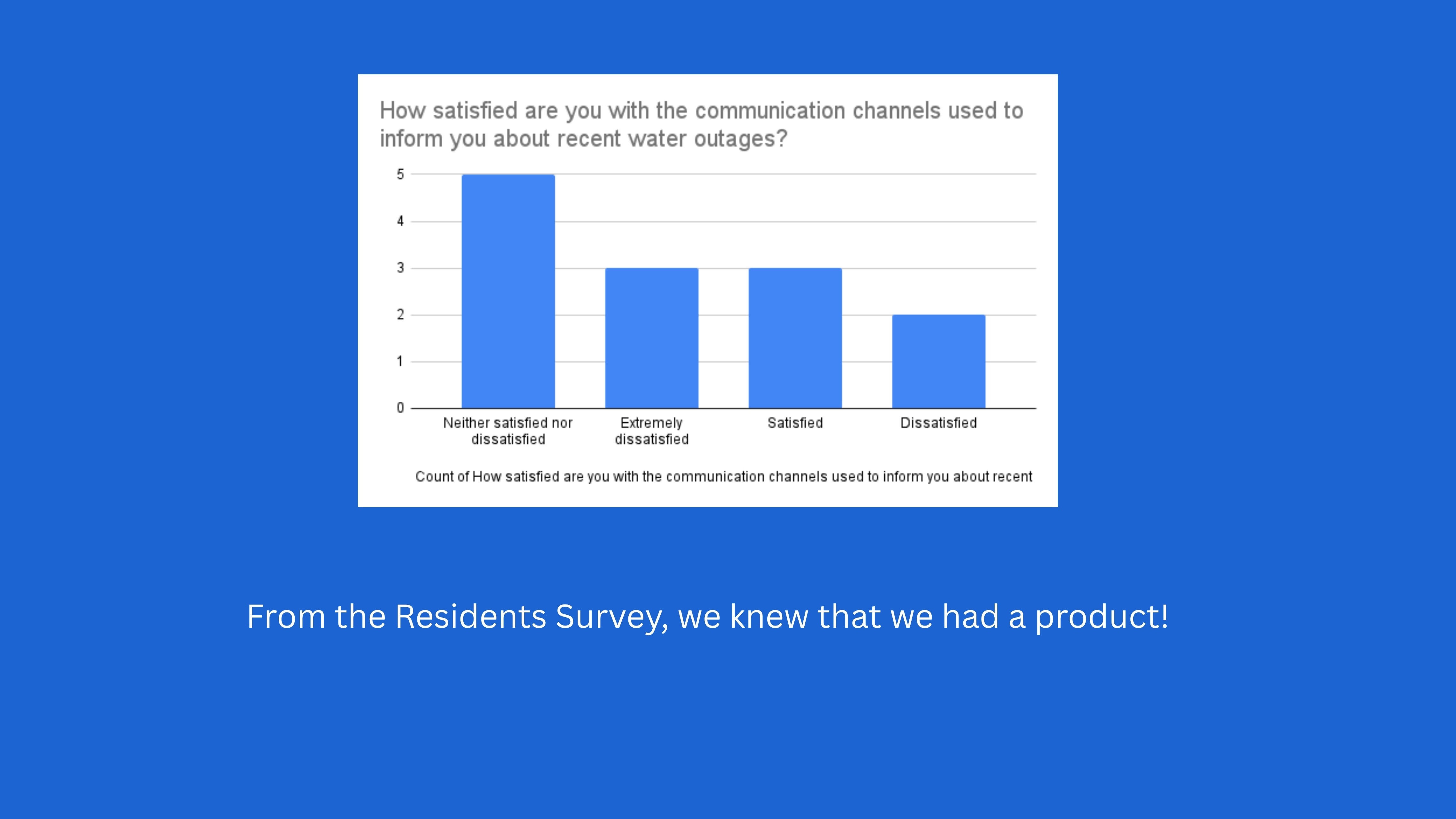 How satisfied are you with the communication channels used to inform you about recent water outages?

5
4
3
2
1
0

Neither satisfied nor dissatisfied
Extremely dissatisfied
Satisfied
Dissatisfied

Count of How satisfied are you with the communication channels used to inform you about recent

From the Residents Survey, we knew that we had a product!